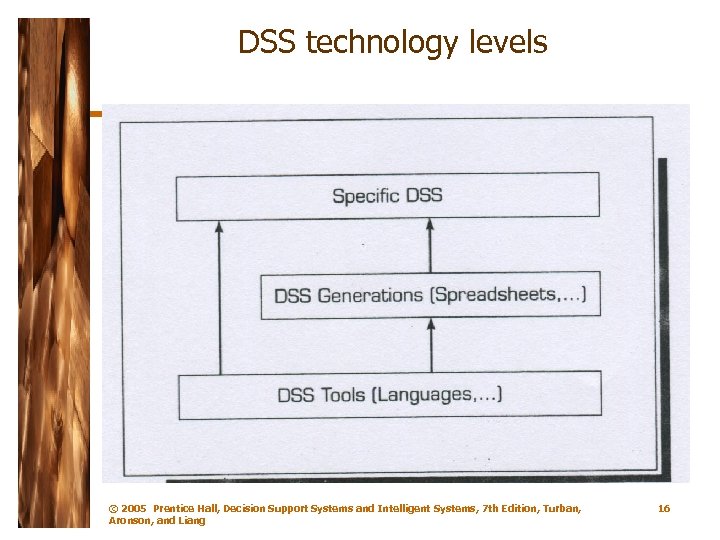 DSS technology levels

Specific DSS

DSS Generations (Spreadsheets,...)

DSS Tools (Languages,...)

© 2005 Prentice Hall, Decision Support Systems and Intelligent Systems, 7th Edition, Turban, Aronson, and Liang

16